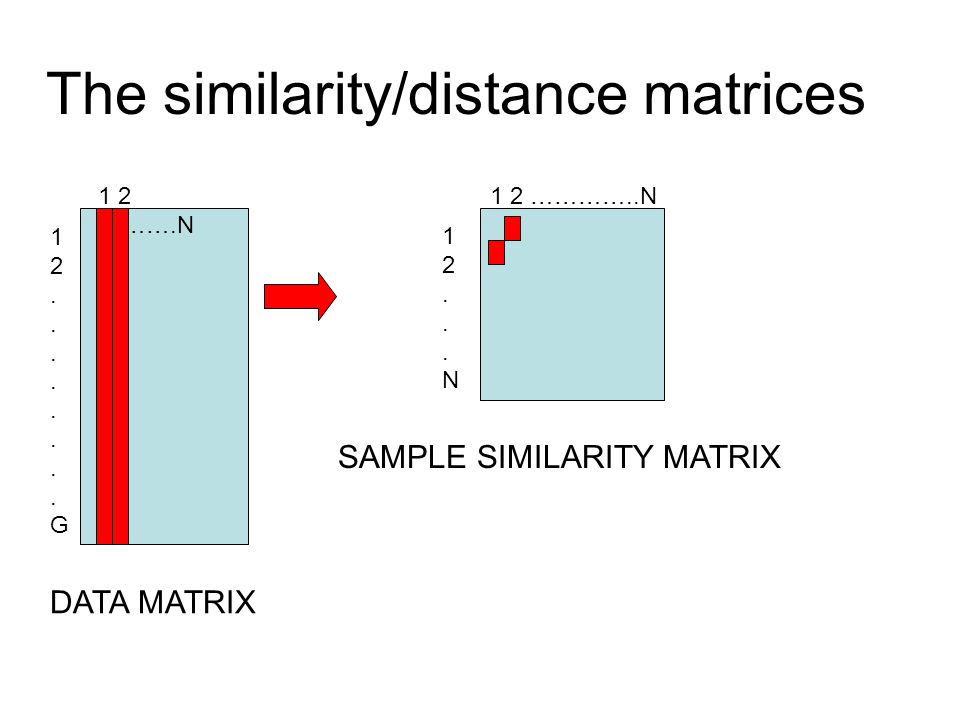 The similarity/distance matrices

1 2
……N
1
2
.
.
.
.
.
.
.
.
G

DATA MATRIX

1 2 …………..N
1
2
.
.
.
N

SAMPLE SIMILARITY MATRIX